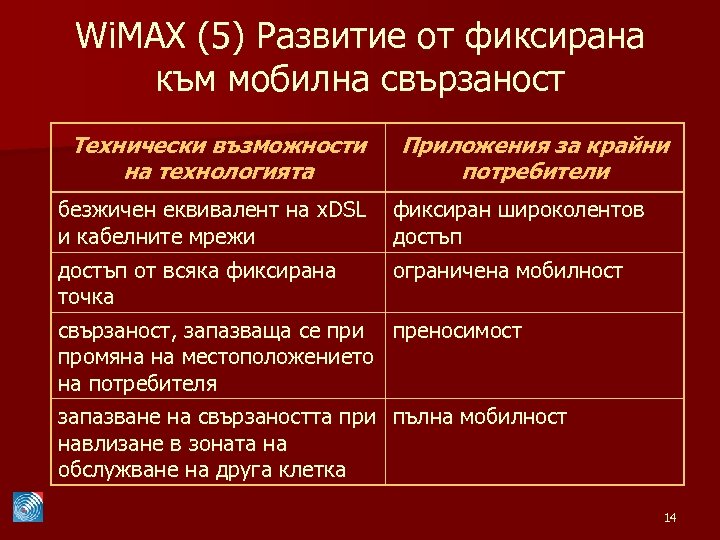 WiMAX (5) Развитие от фиксирана към мобилна свързаност

| Технически възможности на технологията | Приложения за крайни потребители |
|---|---|
| безжичен еквивалент на xDSL и кабелните мрежи | фиксиран широколентов достъп |
| достъп от всяка фиксирана точка | ограничена мобилност |
| свързаност, запазваща се при промяна на местоположението на потребителя | преносимост |
| запазване на свързаността при навлизане в зоната на обслужване на друга клетка | пълна мобилност |

14